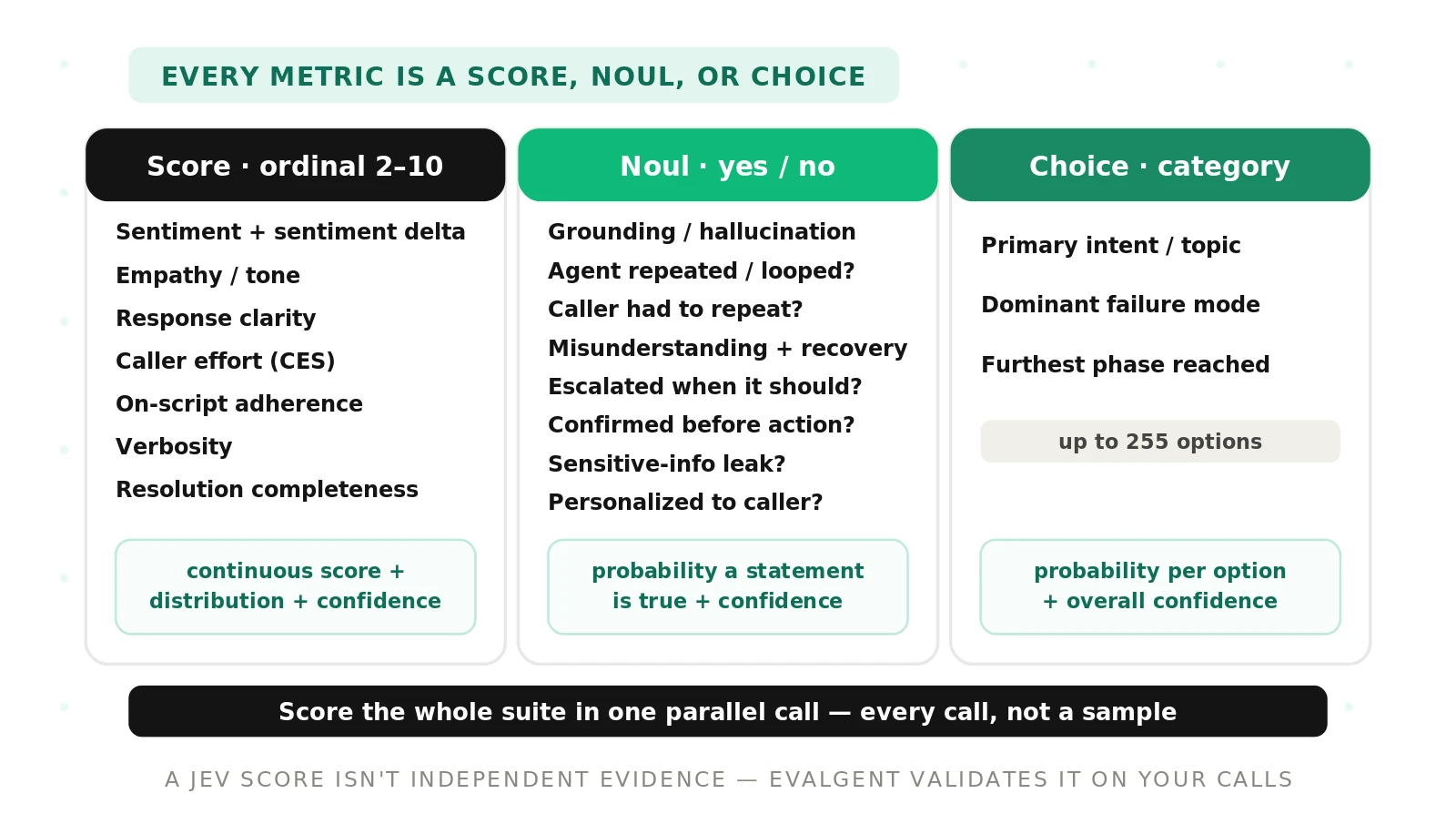 EVERY METRIC IS A SCORE, NOUL, OR CHOICE

Score · ordinal 2–10

Sentiment + sentiment delta
Empathy / tone
Response clarity
Caller effort (CES)
On-script adherence
Verbosity
Resolution completeness

continuous score + distribution + confidence

Noul · yes / no

Grounding / hallucination
Agent repeated / looped?
Caller had to repeat?
Misunderstanding + recovery
Escalated when it should?
Confirmed before action?
Sensitive-info leak?
Personalized to caller?

probability a statement is true + confidence

Choice · category

Primary intent / topic
Dominant failure mode
Furthest phase reached

up to 255 options

probability per option + overall confidence

Score the whole suite in one parallel call — every call, not a sample

A JEV SCORE ISN'T INDEPENDENT EVIDENCE — EVALGENT VALIDATES IT ON YOUR CALLS